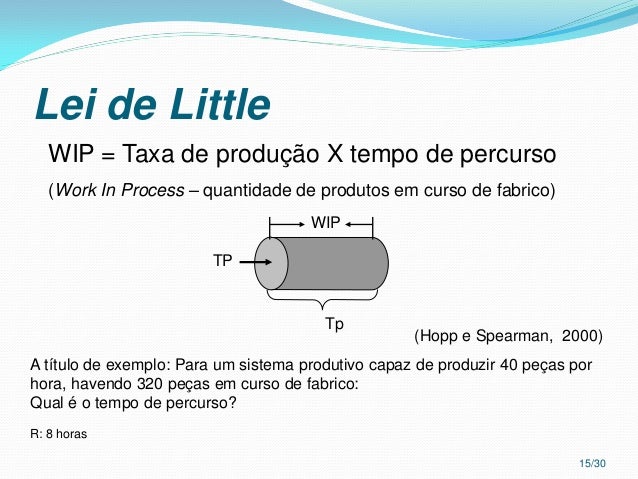 Lei de Little

WIP = Taxa de produção X tempo de percurso

(Work In Process – quantidade de produtos em curso de fabrico)

WIP

TP

Tp

(Hopp e Spearman, 2000)

A título de exemplo: Para um sistema produtivo capaz de produzir 40 peças por hora, havendo 320 peças em curso de fabrico:
Qual é o tempo de percurso?

R: 8 horas

15/30